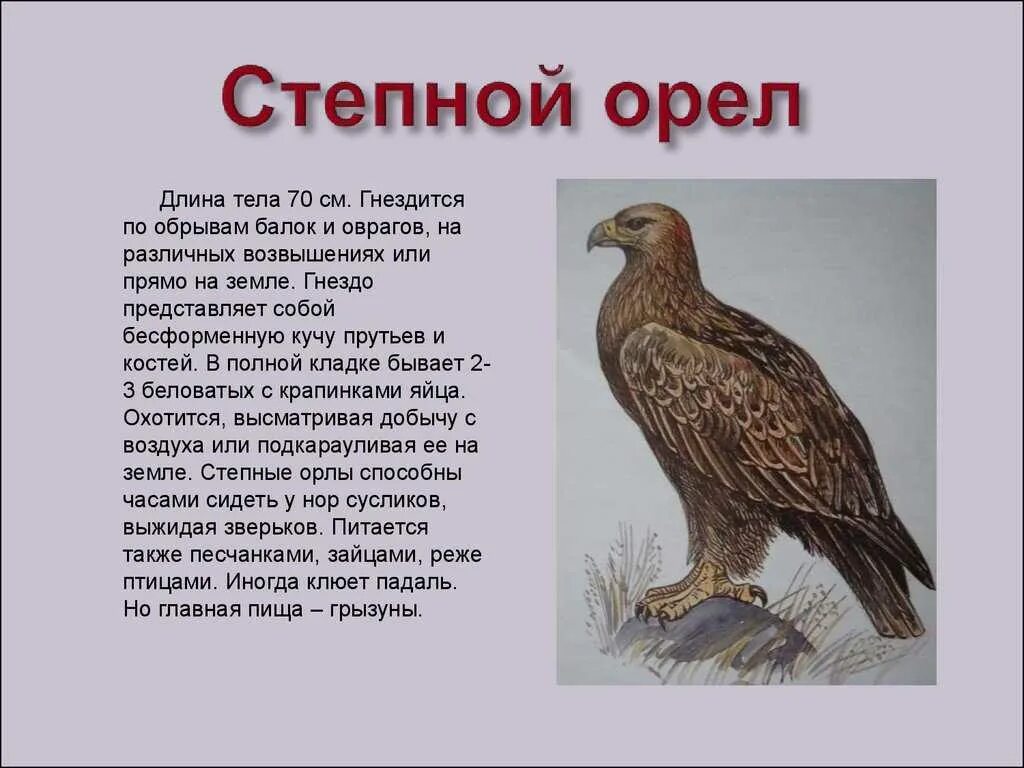 Степной орел

Длина тела 70 см. Гнездится по обрывам балок и оврагов, на различных возвышениях или прямо на земле. Гнездо представляет собой бесформенную кучу прутьев и костей. В полной кладке бывает 2-3 беловатых с крапинками яйца. Охотится, высматривая добычу с воздуха или подкарауливая ее на земле. Степные орлы способны часами сидеть у нор сусликов, выжидая зверьков. Питается также песчанками, зайцами, реже птицами. Иногда клюет падаль. Но главная пища – грызуны.